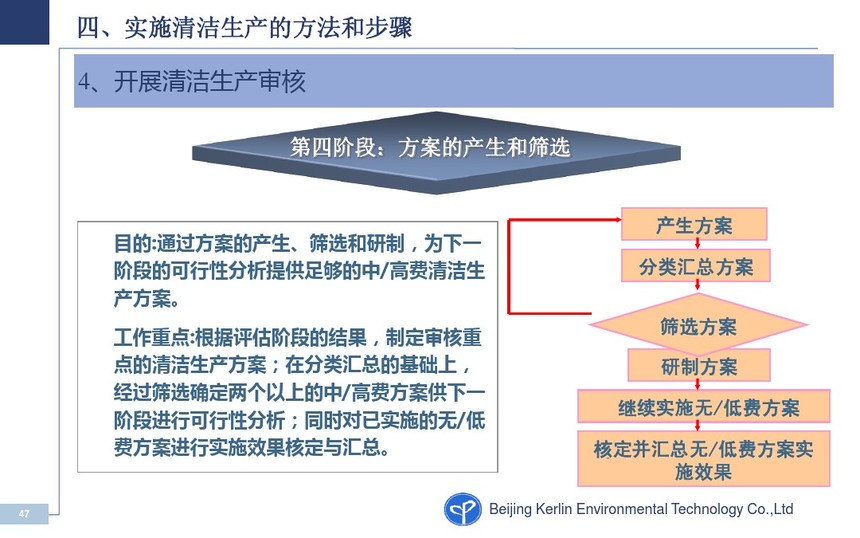 四、实施清洁生产的方法和步骤

4、开展清洁生产审核

第四阶段：方案的产生和筛选

目的:通过方案的产生、筛选和研制，为下一阶段的可行性分析提供足够的中/高费清洁生产方案。

工作重点:根据评估阶段的结果，制定审核重点的清洁生产方案；在分类汇总的基础上，经过筛选确定两个以上的中/高费方案供下一阶段进行可行性分析；同时对已实施的无/低费方案进行实施效果核定与汇总。

产生方案

分类汇总方案

筛选方案

研制方案

继续实施无/低费方案

核定并汇总无/低费方案实施效果

47

Beijing Kerlin Environmental Technology Co.,Ltd